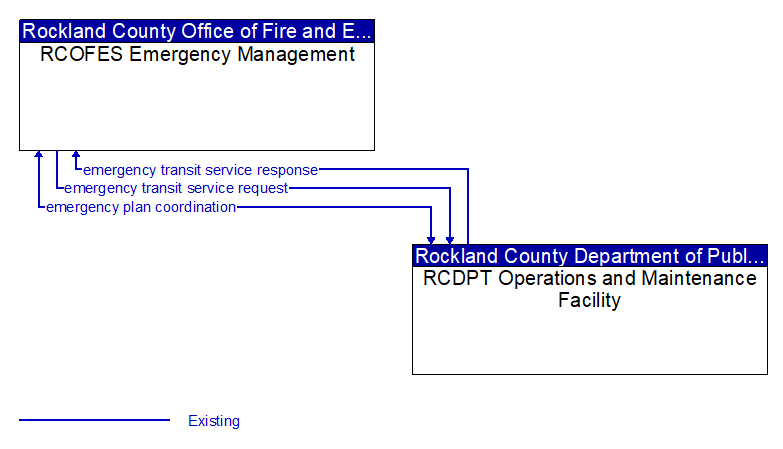 Rockland County Office of Fire and E...
RCOFES Emergency Management

emergency transit service response
emergency transit service request
emergency plan coordination

Rockland County Department of Publ...
RCDPT Operations and Maintenance Facility

Existing